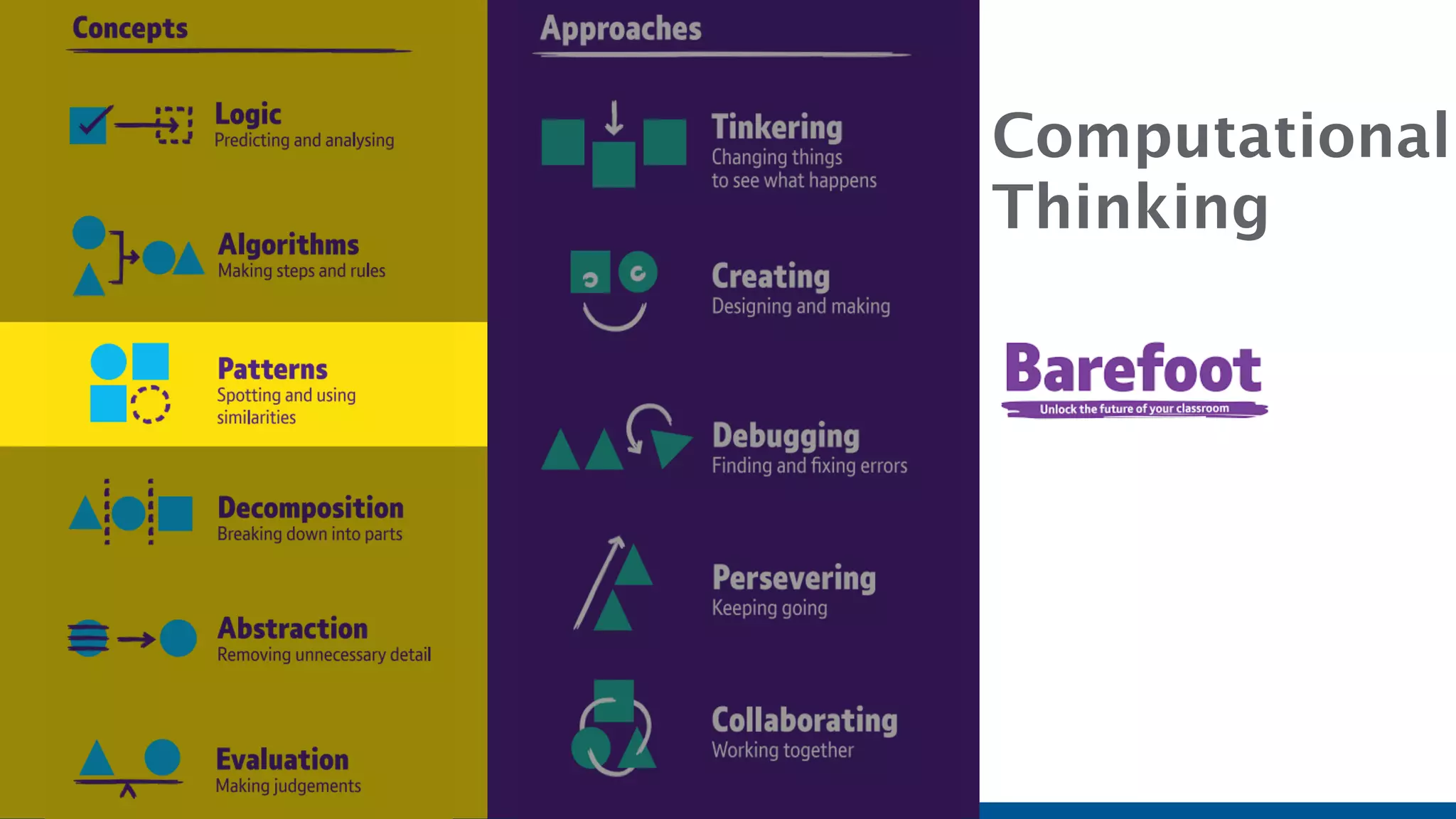 Concepts

Logic
Predicting and analysing

Algorithms
Making steps and rules

Patterns
Spotting and using similarities

Decomposition
Breaking down into parts

Abstraction
Removing unnecessary detail

Evaluation
Making judgements

Approaches

Tinkering
Changing things to see what happens

Creating
Designing and making

Debugging
Finding and fixing errors

Persevering
Keeping going

Collaborating
Working together

Computational Thinking

Barefoot
Unlock the future of your classroom